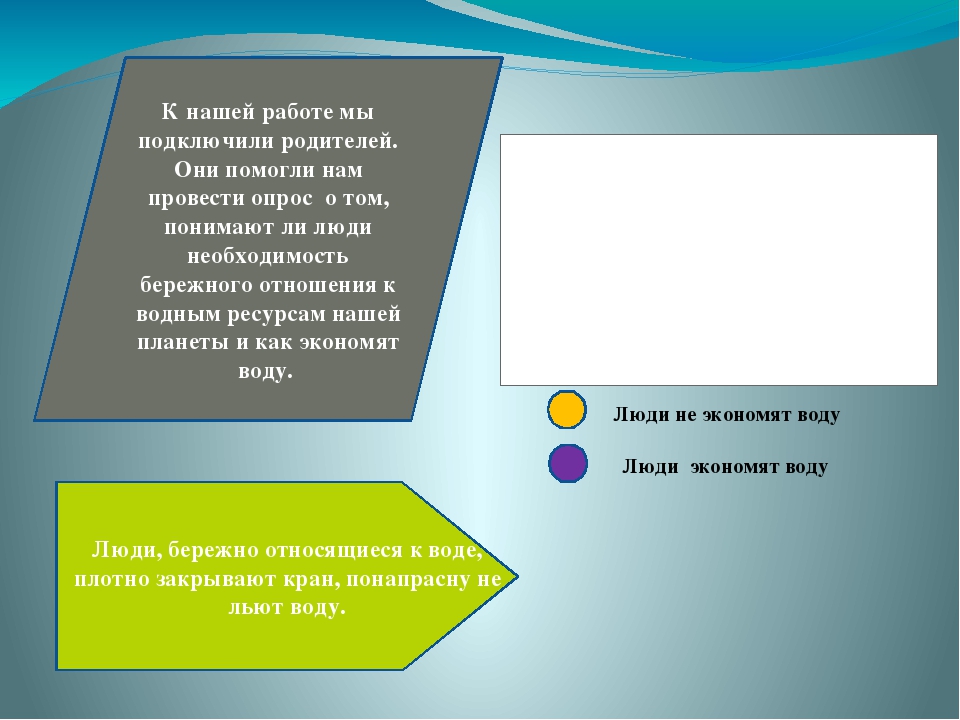 К нашей работе мы подключили родителей. Они помогли нам провести опрос о том, понимают ли люди необходимость бережного отношения к водным ресурсам нашей планеты и как экономят воду.

Люди не экономят воду

Люди экономят воду

Люди, бережно относящиеся к воде, плотно закрывают кран, понапрасну не льют воду.